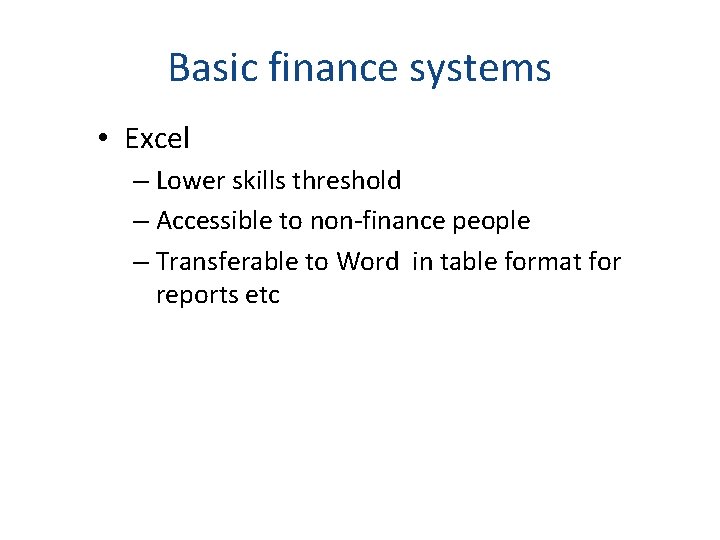 Basic finance systems

• Excel
– Lower skills threshold
– Accessible to non-finance people
– Transferable to Word in table format for reports etc